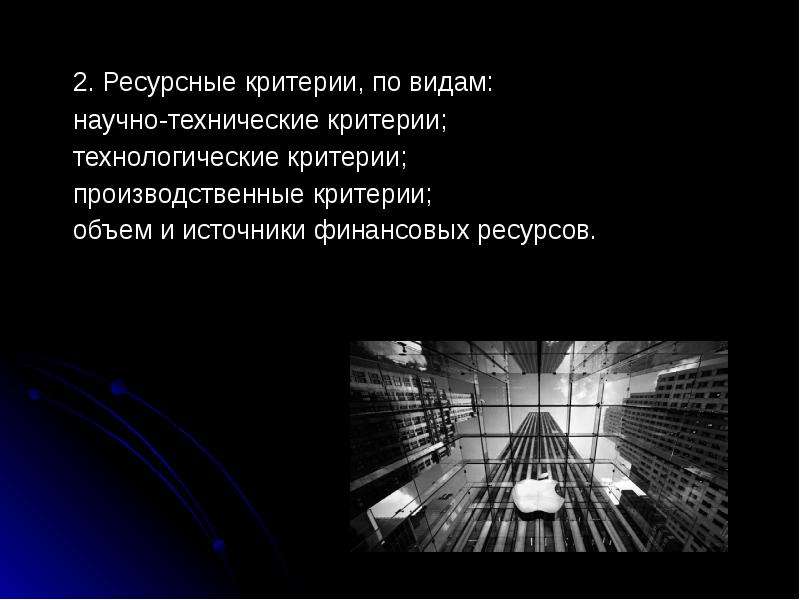 2. Ресурсные критерии, по видам:
научно-технические критерии;
технологические критерии;
производственные критерии;
объем и источники финансовых ресурсов.